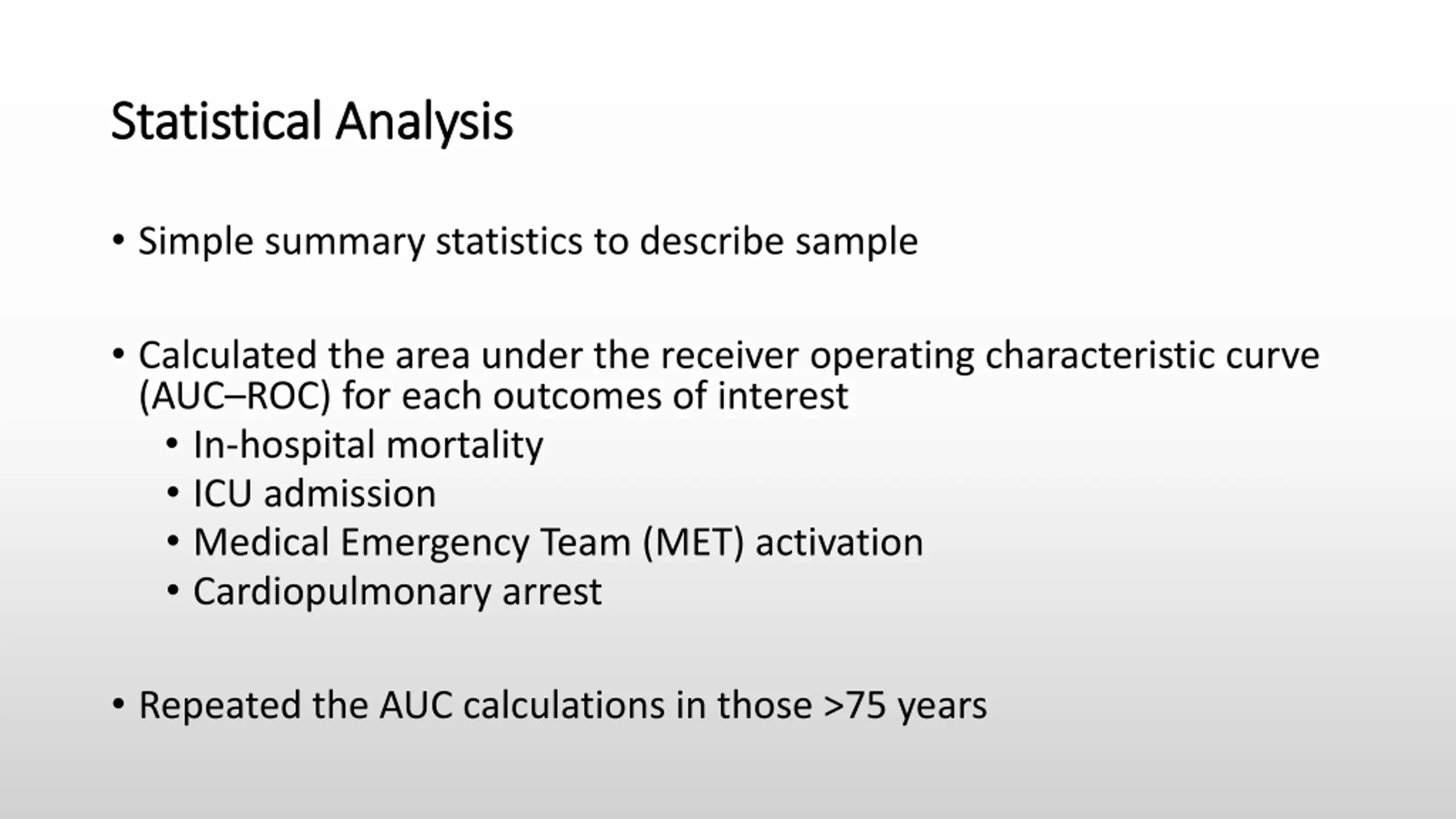 Statistical Analysis

• Simple summary statistics to describe sample

• Calculated the area under the receiver operating characteristic curve (AUC–ROC) for each outcomes of interest
  • In-hospital mortality
  • ICU admission
  • Medical Emergency Team (MET) activation
  • Cardiopulmonary arrest

• Repeated the AUC calculations in those >75 years